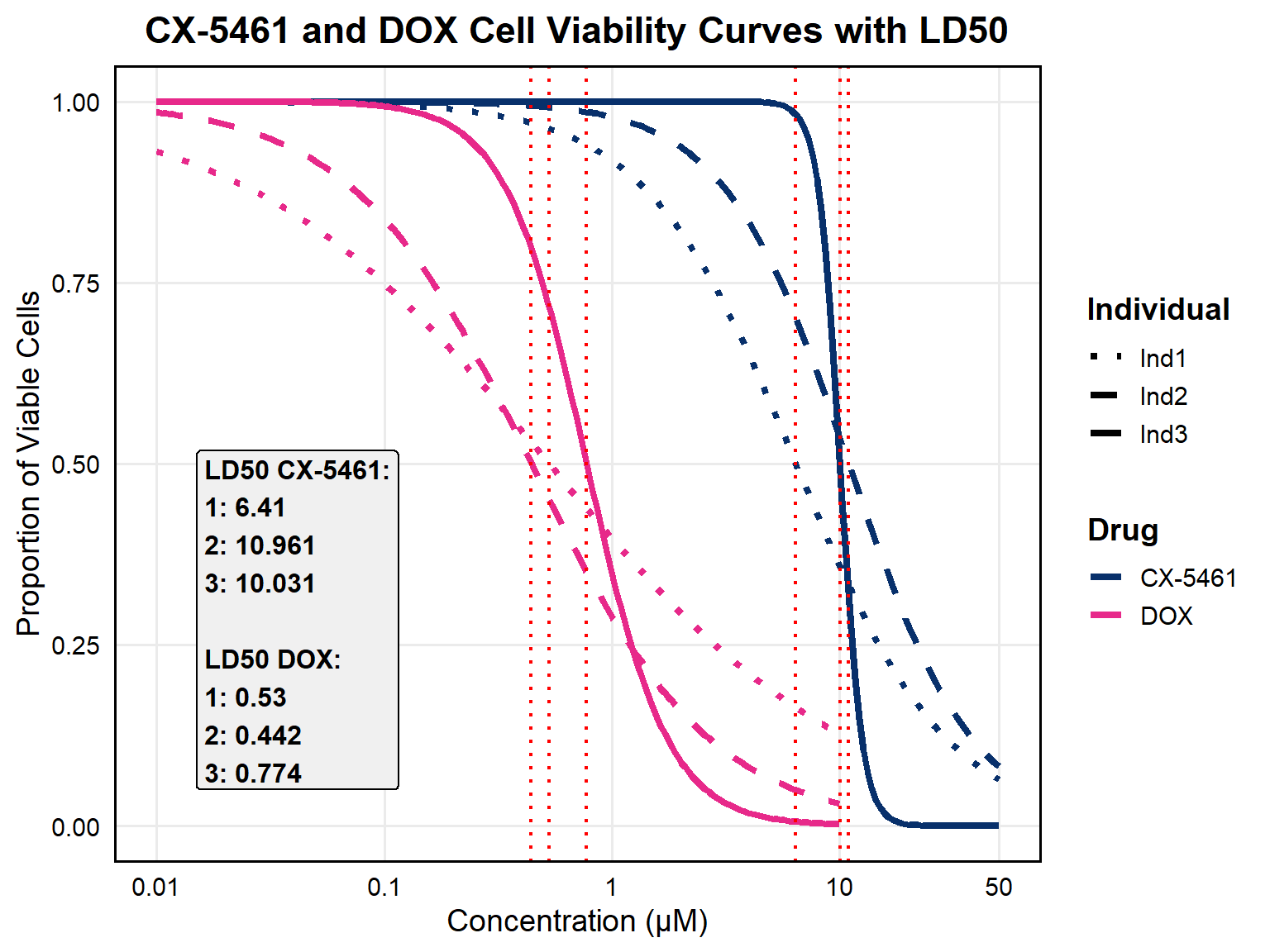 CX-5461 and DOX Cell Viability Curves with LD50

Proportion of Viable Cells

1.00
0.75
0.50
0.25
0.00

LD50 CX-5461:
1: 6.41
2: 10.961
3: 10.031

LD50 DOX:
1: 0.53
2: 0.442
3: 0.774

0.01
0.1
1
10
50

Concentration (μM)

Individual
Ind1
Ind2
Ind3

Drug
CX-5461
DOX